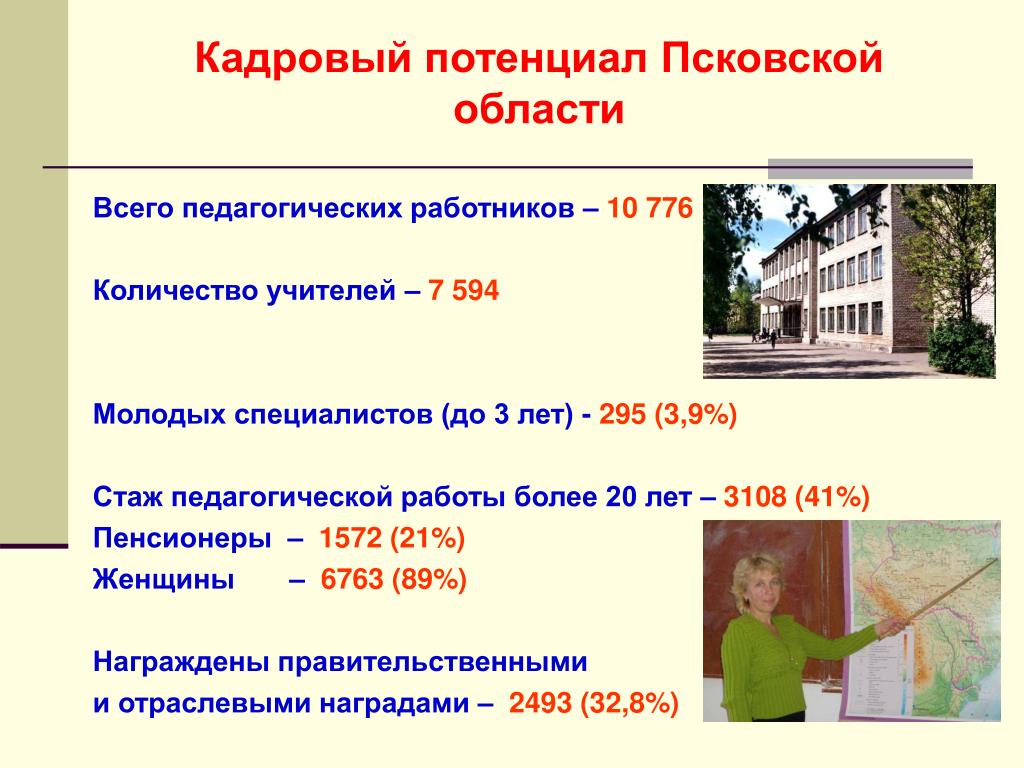 Кадровый потенциал Псковской области

Всего педагогических работников – 10 776

Количество учителей – 7 594

Молодых специалистов (до 3 лет) - 295 (3,9%)

Стаж педагогической работы более 20 лет – 3108 (41%)
Пенсионеры – 1572 (21%)
Женщины – 6763 (89%)

Награждены правительственными и отраслевыми наградами – 2493 (32,8%)